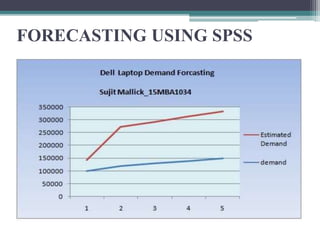 FORECASTING USING SPSS

Dell Laptop Demand Forcasting

Sujit Mallick_15MBA1034

350000
300000
250000
200000
150000
100000
50000
0

1 2 3 4 5

Estimated Demand

demand